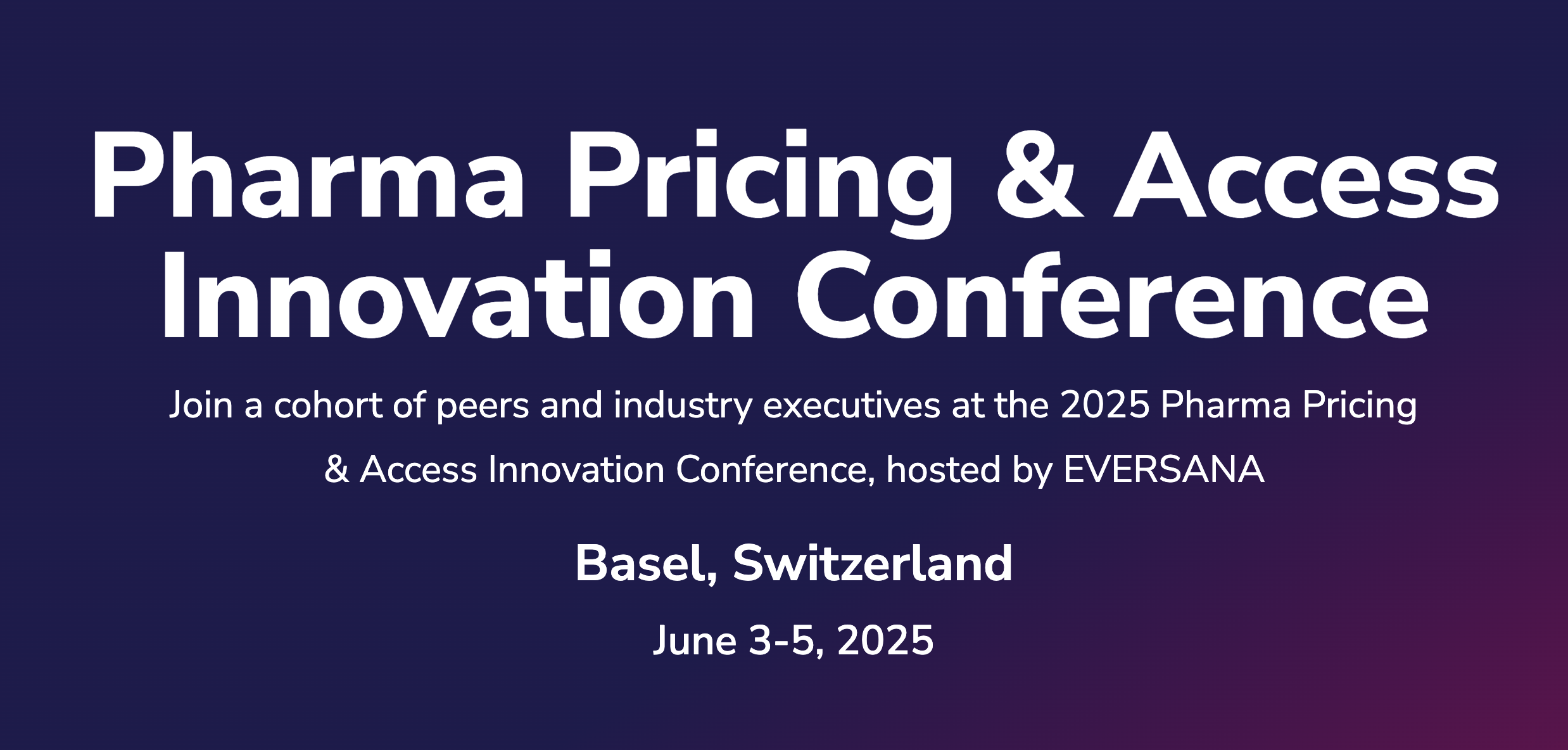 Pharma Pricing & Access Innovation Conference

Join a cohort of peers and industry executives at the 2025 Pharma Pricing & Access Innovation Conference, hosted by EVERSANA

Basel, Switzerland

June 3-5, 2025